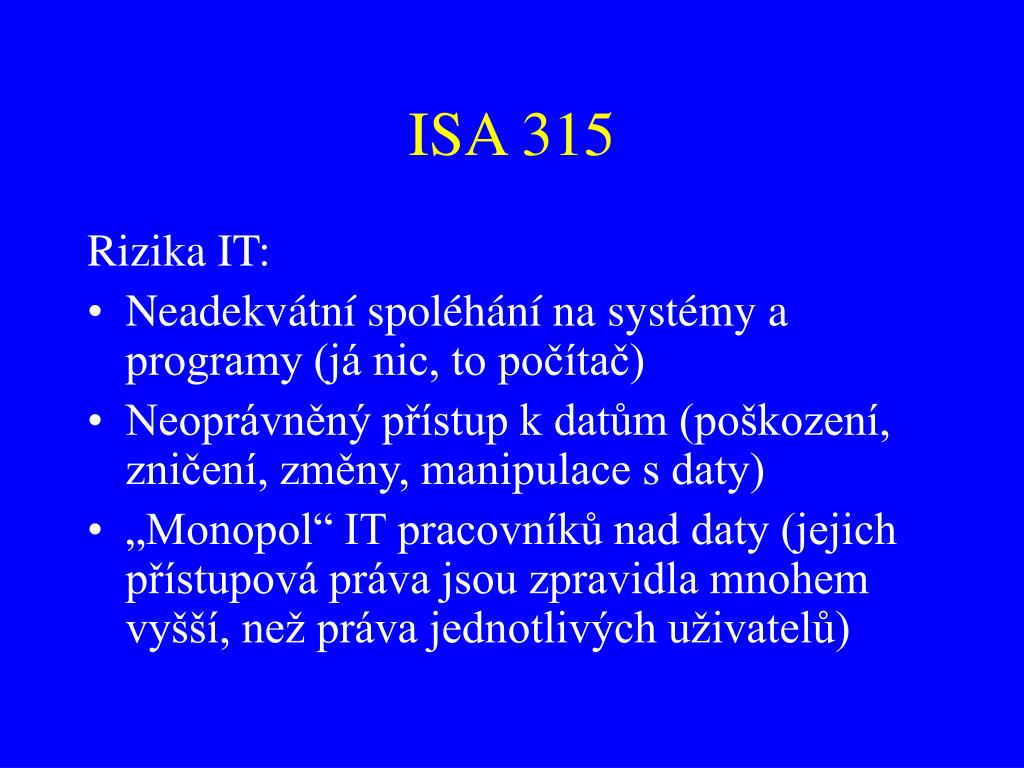 ISA 315

Rizika IT:

• Neadekvátní spoléhání na systémy a programy (já nic, to počítač)
• Neoprávněný přístup k datům (poškození, zničení, změny, manipulace s daty)
• „Monopol“ IT pracovníků nad daty (jejich přístupová práva jsou zpravidla mnohem vyšší, než práva jednotlivých uživatelů)